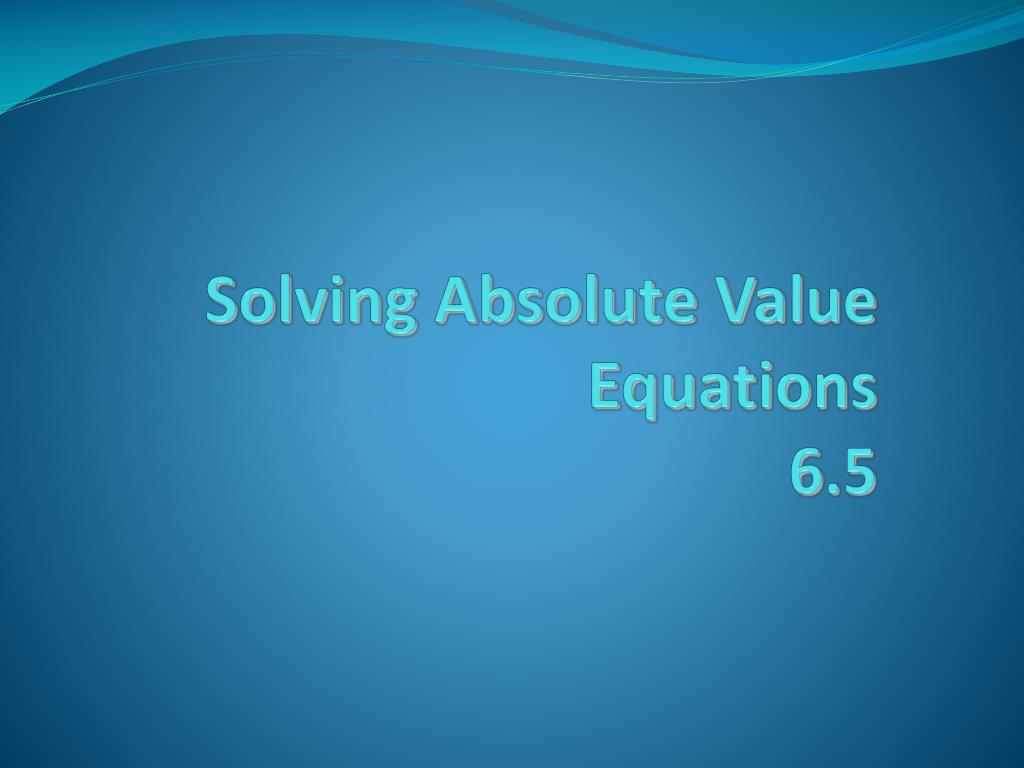 Solving Absolute Value Equations
6.5